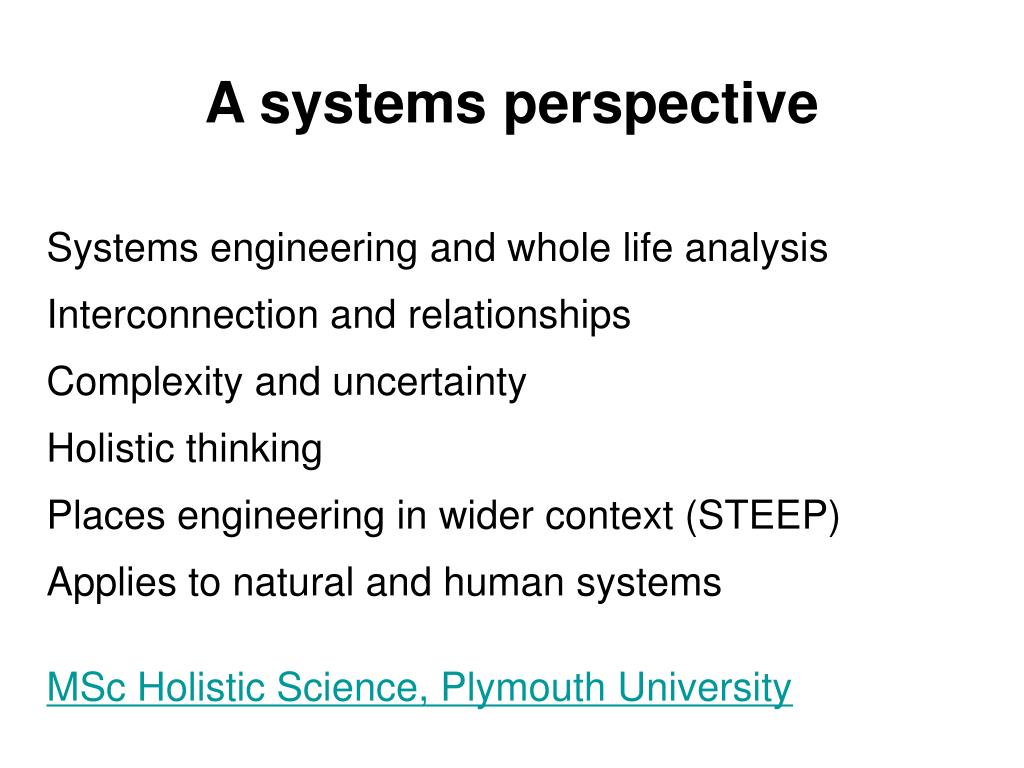 A systems perspective

Systems engineering and whole life analysis

Interconnection and relationships

Complexity and uncertainty

Holistic thinking

Places engineering in wider context (STEEP)

Applies to natural and human systems

MSc Holistic Science, Plymouth University